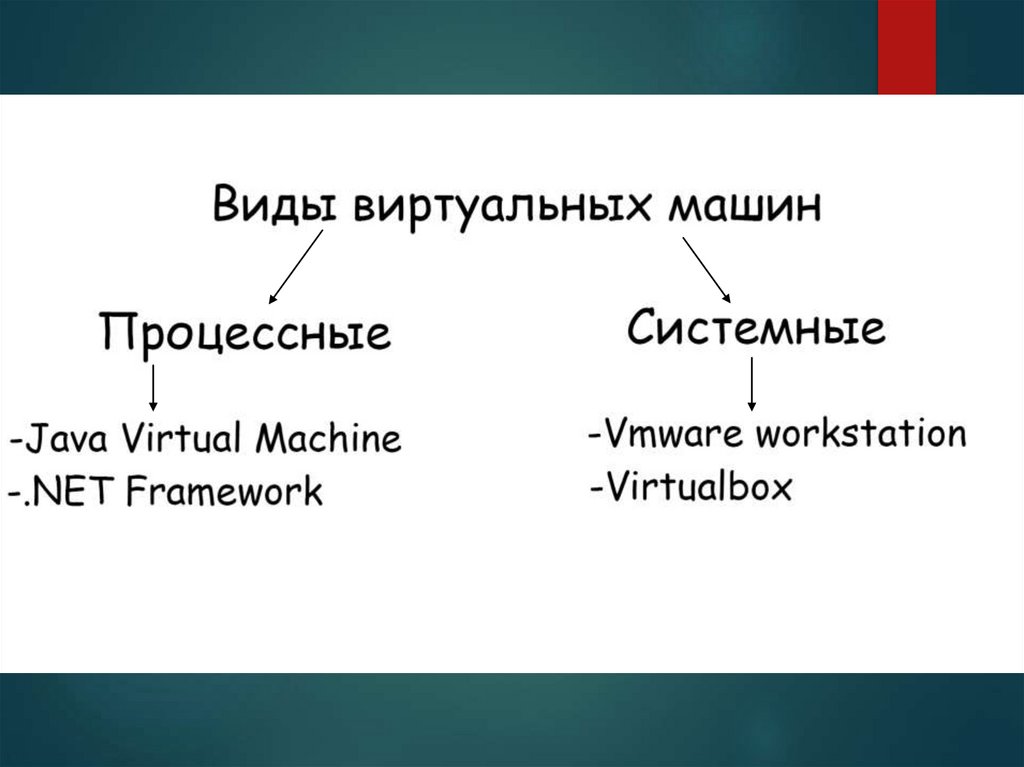 Виды виртуальных машин

Процессные

-Java Virtual Machine
-.NET Framework

Системные

-Vmware workstation
-Virtualbox